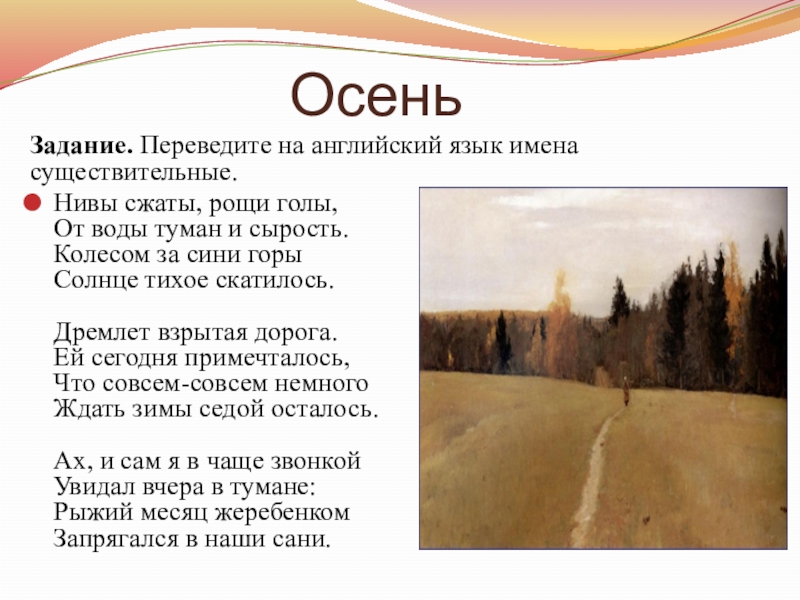 Осень

**Задание.** Переведите на английский язык имена существительные.

Нивы сжаты, рощи голы,
От воды туман и сырость.
Колесом за сини горы
Солнце тихое скатилось.

Дремлет взрытая дорога.
Ей сегодня примечталось,
Что совсем-совсем немного
Ждать зимы седой осталось.

Ах, и сам я в чаще звонкой
Увидал вчера в тумане:
Рыжий месяц жеребенком
Запрягался в наши сани.